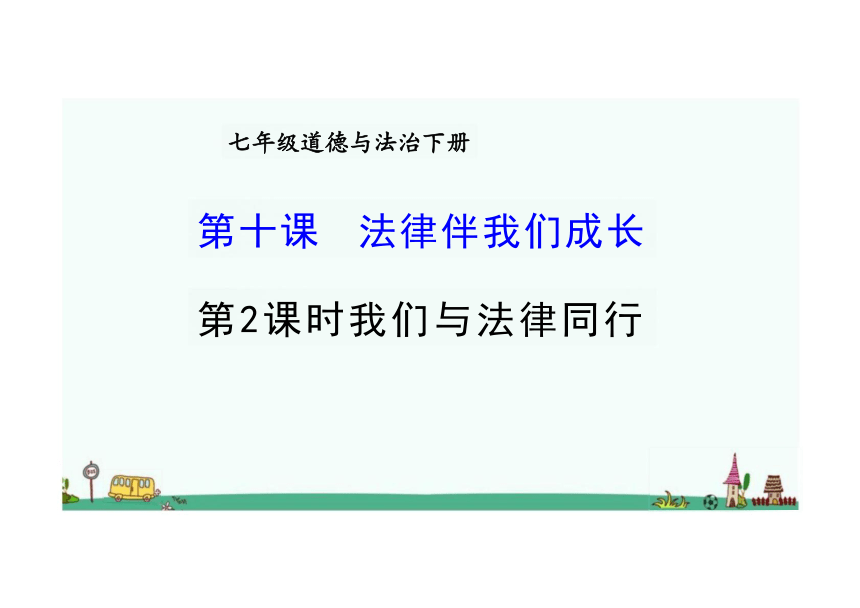 七年级道德与法治下册

第十课　法律伴我们成长

第2课时我们与法律同行